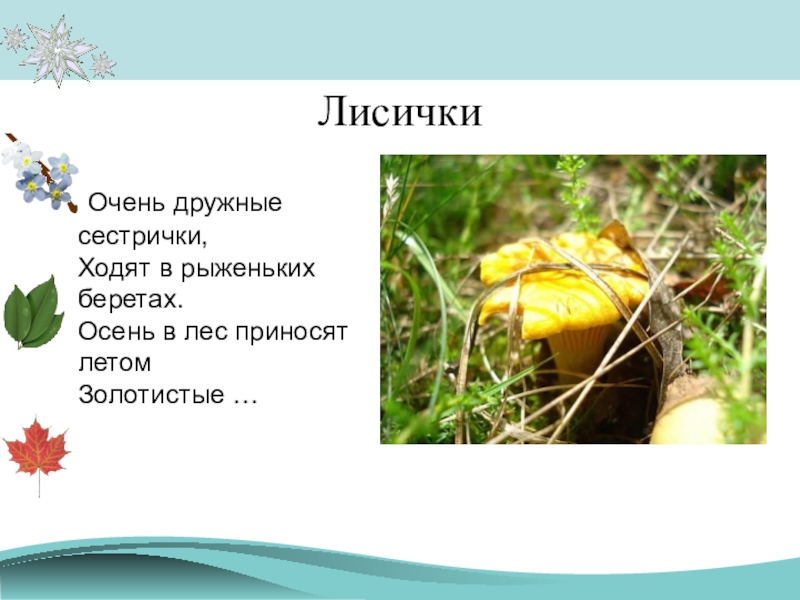 Лисички

Очень дружные сестрички,
Ходят в рыженьких беретах.
Осень в лес приносят летом
Золотистые …